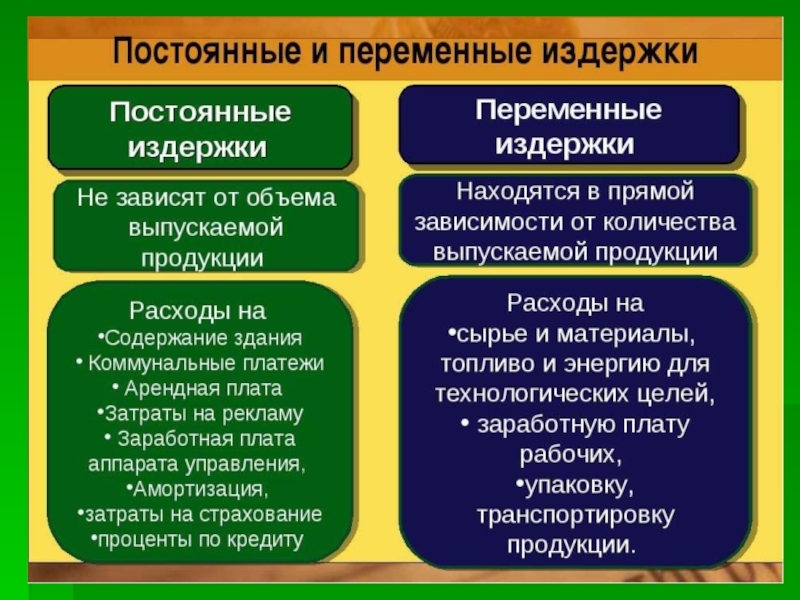 Постоянные и переменные издержки

Постоянные издержки

Не зависят от объема выпускаемой продукции

Расходы на
•Содержание здания
• Коммунальные платежи
• Арендная плата
•Затраты на рекламу
• Заработная плата аппарата управления,
•Амортизация,
•затраты на страхование
•проценты по кредиту

Переменные издержки

Находятся в прямой зависимости от количества выпускаемой продукции

Расходы на
•сырье и материалы, топливо и энергию для технологических целей,
• заработную плату рабочих,
•упаковку, транспортировку продукции.